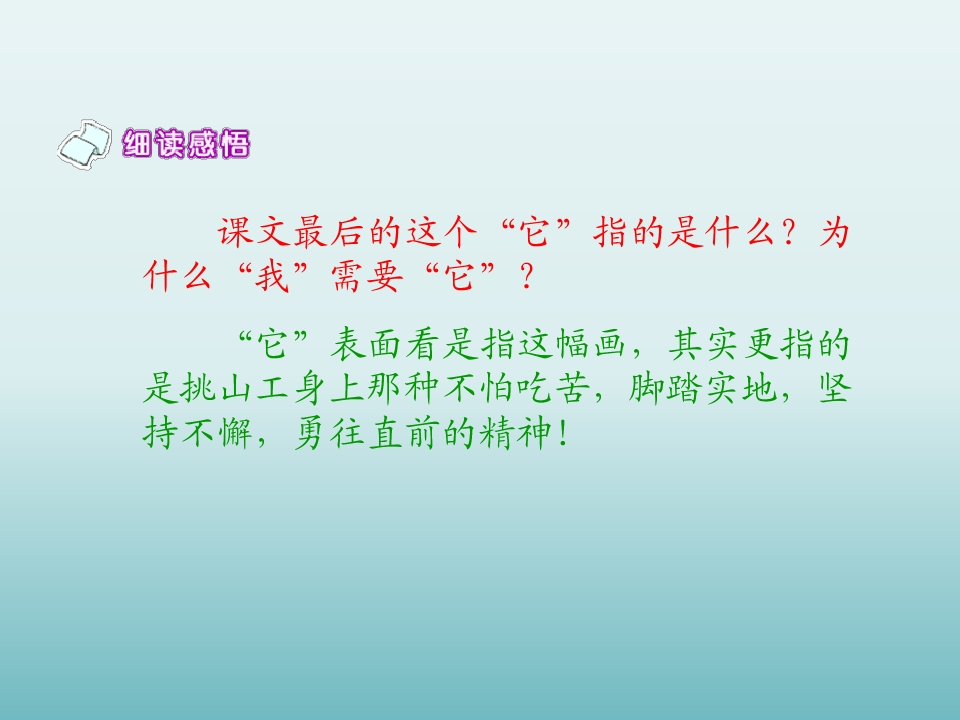 细读感悟

课文最后的这个“它”指的是什么？为什么“我”需要“它”？

“它”表面看是指这幅画，其实更指的是挑山工身上那种不怕吃苦，脚踏实地，坚持不懈，勇往直前的精神！